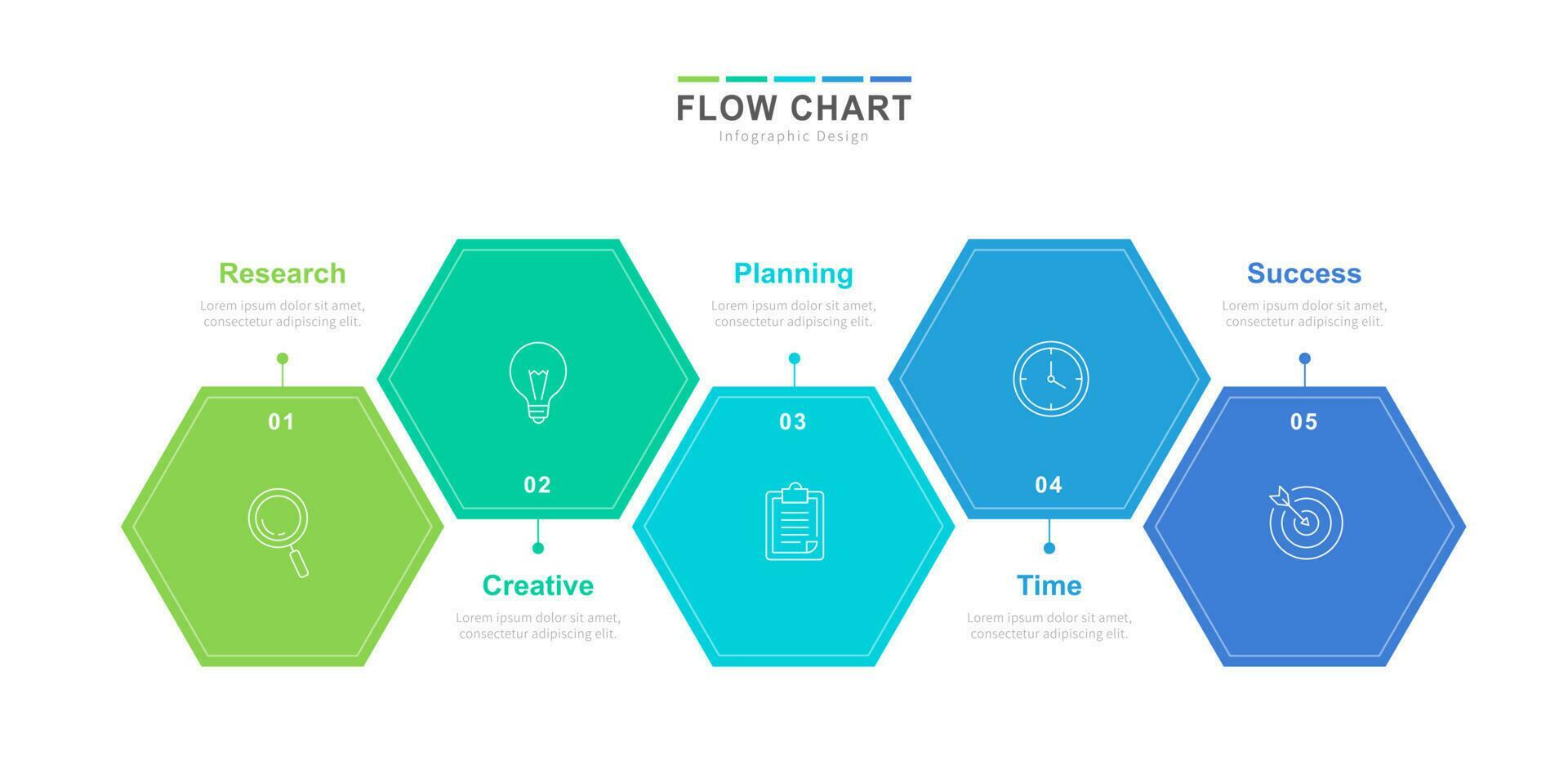 FLOW CHART
Infographic Design

Research
Lorem ipsum dolor sit amet, consectetur adipiscing elit.

01

02

Creative
Lorem ipsum dolor sit amet, consectetur adipiscing elit.

Planning
Lorem ipsum dolor sit amet, consectetur adipiscing elit.

03

04

Time
Lorem ipsum dolor sit amet, consectetur adipiscing elit.

Success
Lorem ipsum dolor sit amet, consectetur adipiscing elit.

05